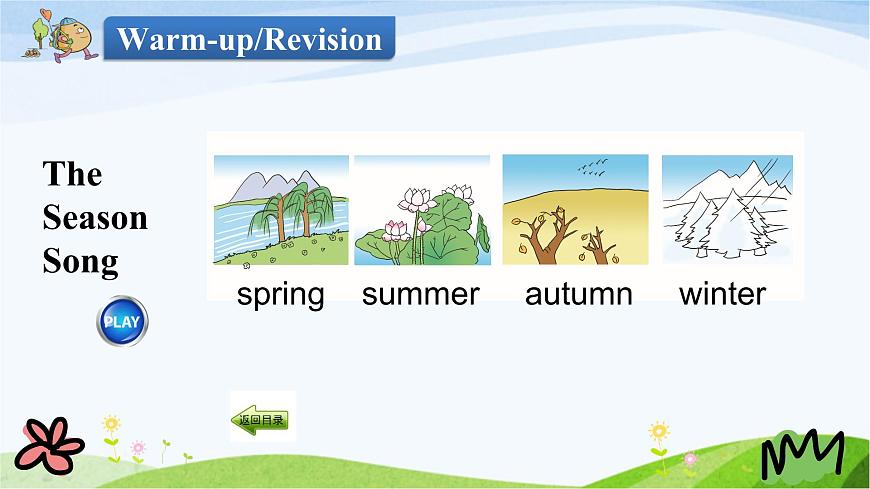 Warm-up/Revision

The Season Song

PLAY

spring summer autumn winter

返回目录